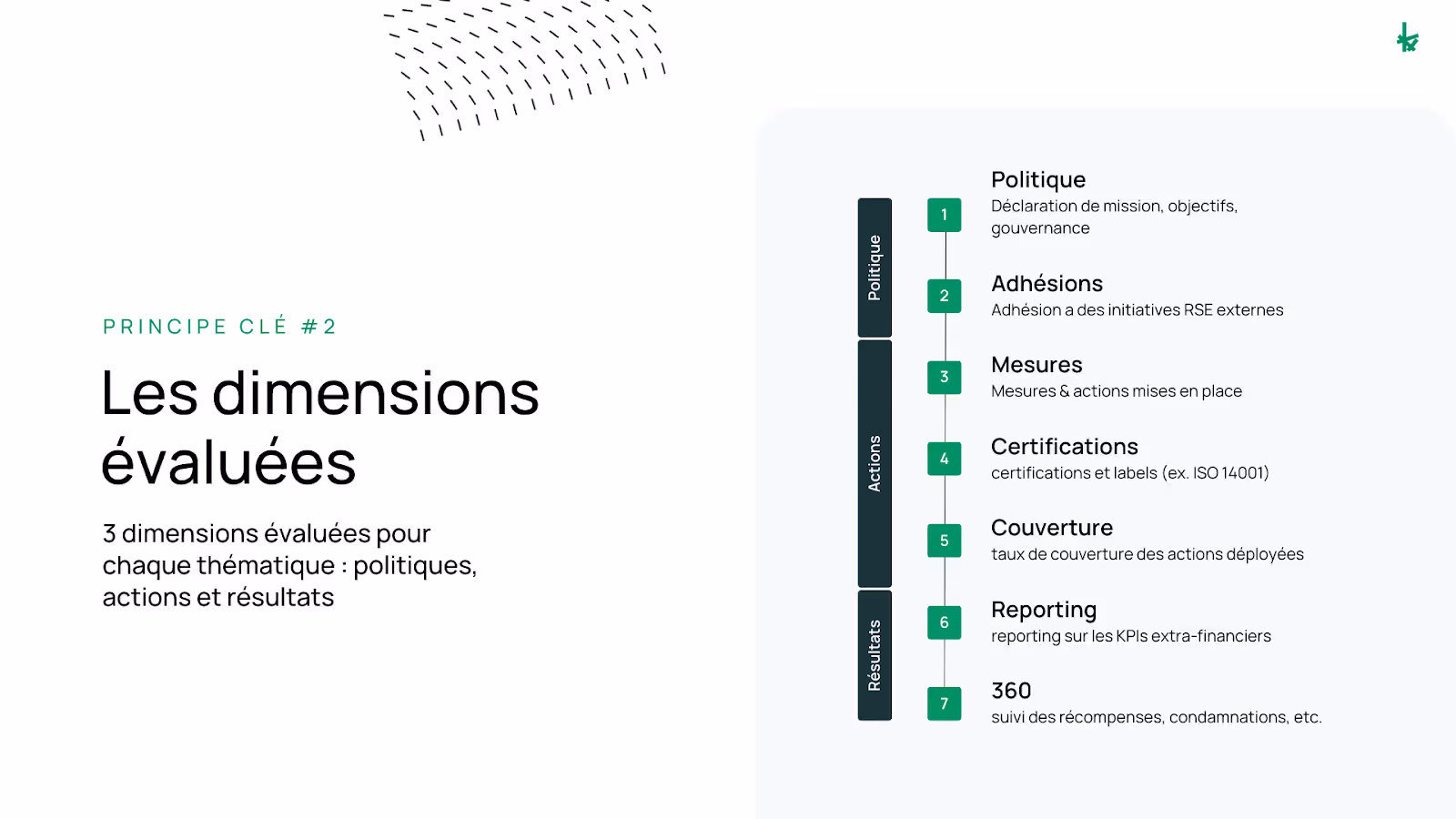 PRINCIPE CLÉ #2

Les dimensions évaluées

3 dimensions évaluées pour chaque thématique : politiques, actions et résultats

Politique

Actions

Résultats

1
Politique
Déclaration de mission, objectifs, gouvernance

2
Adhésions
Adhésion a des initiatives RSE externes

3
Mesures
Mesures & actions mises en place

4
Certifications
certifications et labels (ex. ISO 14001)

5
Couverture
taux de couverture des actions déployées

6
Reporting
reporting sur les KPIs extra-financiers

7
360
suivi des récompenses, condamnations, etc.